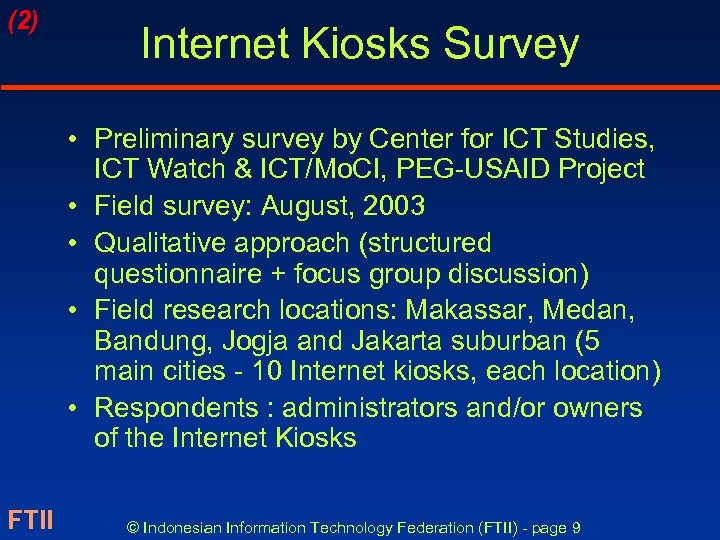 (2)

Internet Kiosks Survey

• Preliminary survey by Center for ICT Studies, ICT Watch & ICT/MoCI, PEG-USAID Project
• Field survey: August, 2003
• Qualitative approach (structured questionnaire + focus group discussion)
• Field research locations: Makassar, Medan, Bandung, Jogja and Jakarta suburban (5 main cities - 10 Internet kiosks, each location)
• Respondents : administrators and/or owners of the Internet Kiosks

FTII

© Indonesian Information Technology Federation (FTII) - page 9